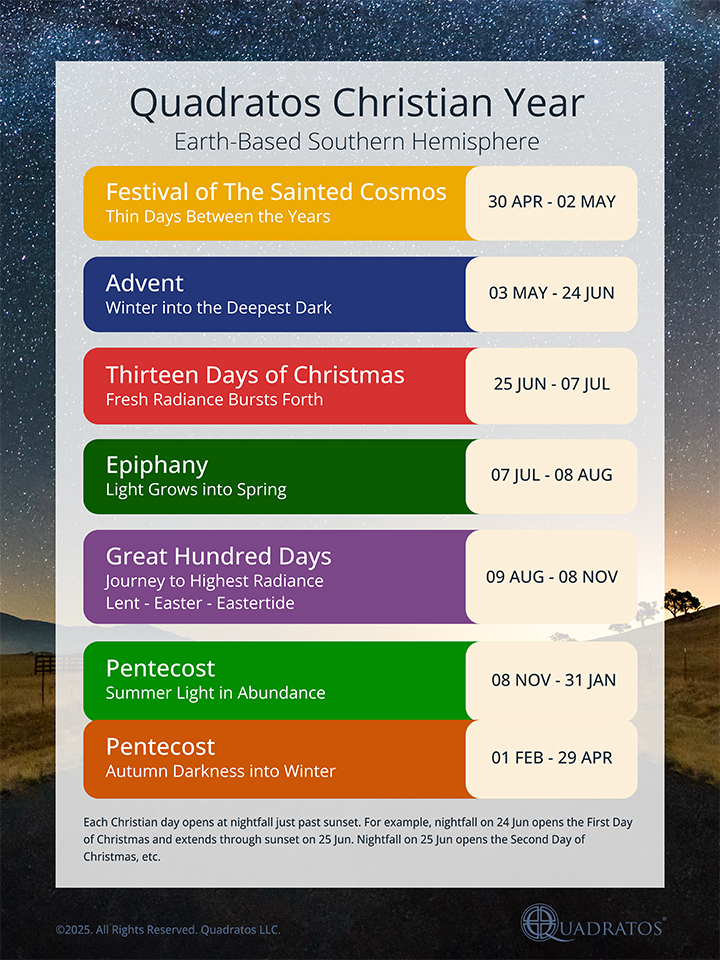 Quadratos Christian Year
Earth-Based Southern Hemisphere

Festival of The Sainted Cosmos
Thin Days Between the Years
30 APR - 02 MAY

Advent
Winter into the Deepest Dark
03 MAY - 24 JUN

Thirteen Days of Christmas
Fresh Radiance Bursts Forth
25 JUN - 07 JUL

Epiphany
Light Grows into Spring
07 JUL - 08 AUG

Great Hundred Days
Journey to Highest Radiance
Lent - Easter - Eastertide
09 AUG - 08 NOV

Pentecost
Summer Light in Abundance
08 NOV - 31 JAN

Pentecost
Autumn Darkness into Winter
01 FEB - 29 APR

Each Christian day opens at nightfall just past sunset. For example, nightfall on 24 Jun opens the First Day of Christmas and extends through sunset on 25 Jun. Nightfall on 25 Jun opens the Second Day of Christmas, etc.

©2025. All Rights Reserved. Quadratos LLC.

QUADRATOS®